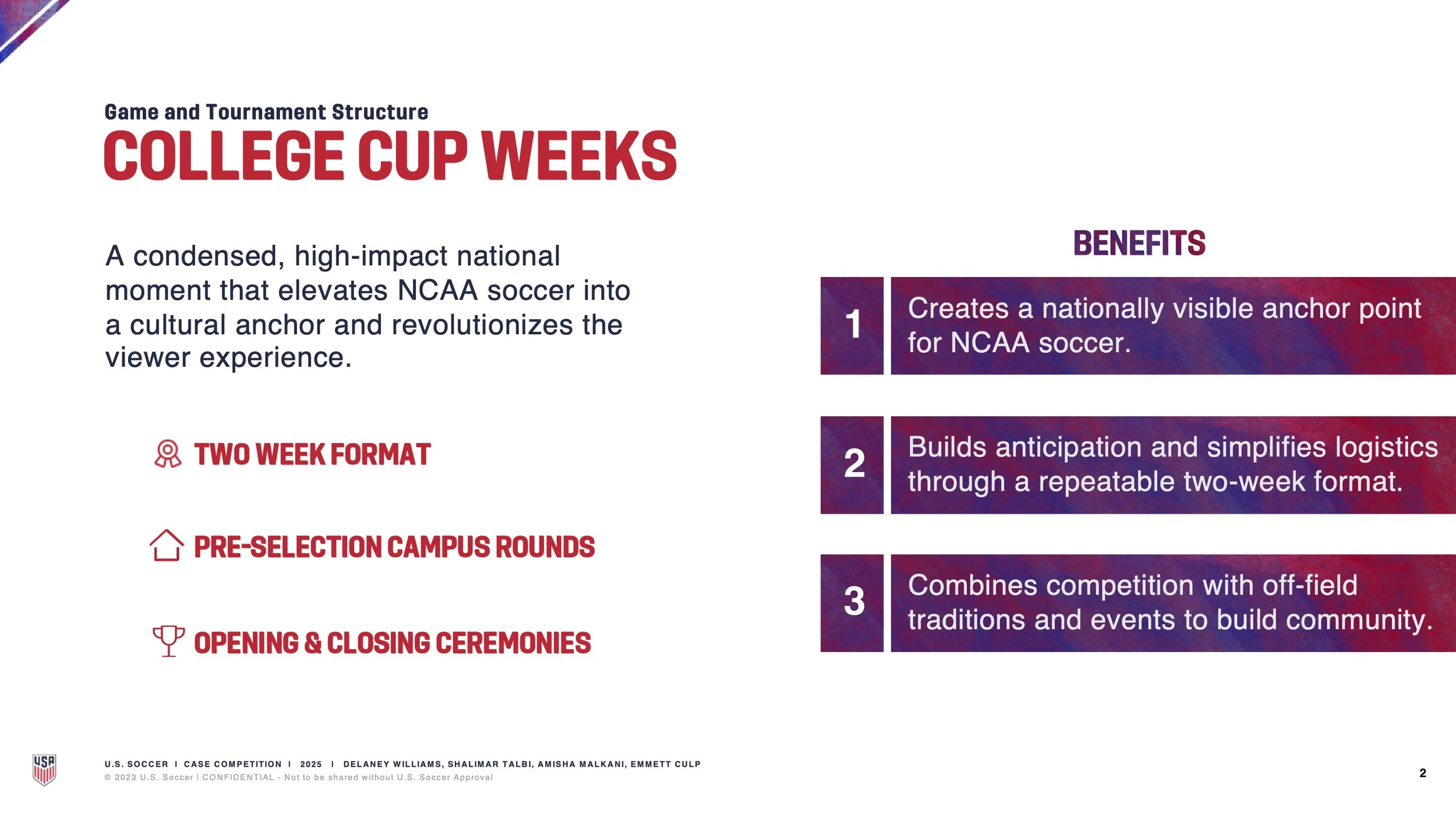 Game and Tournament Structure
COLLEGE CUP WEEKS

A condensed, high-impact national moment that elevates NCAA soccer into a cultural anchor and revolutionizes the viewer experience.

TWO WEEK FORMAT

PRE-SELECTION CAMPUS ROUNDS

OPENING & CLOSING CEREMONIES

BENEFITS

1 Creates a nationally visible anchor point for NCAA soccer.

2 Builds anticipation and simplifies logistics through a repeatable two-week format.

3 Combines competition with off-field traditions and events to build community.

USA

U.S. SOCCER I CASE COMPETITION I 2025 I DELANEY WILLIAMS, SHALIMAR TALBI, AMISHA MALKANI, EMMETT CULP
© 2023 U.S. Soccer I CONFIDENTIAL - Not to be shared without U.S. Soccer Approval

2